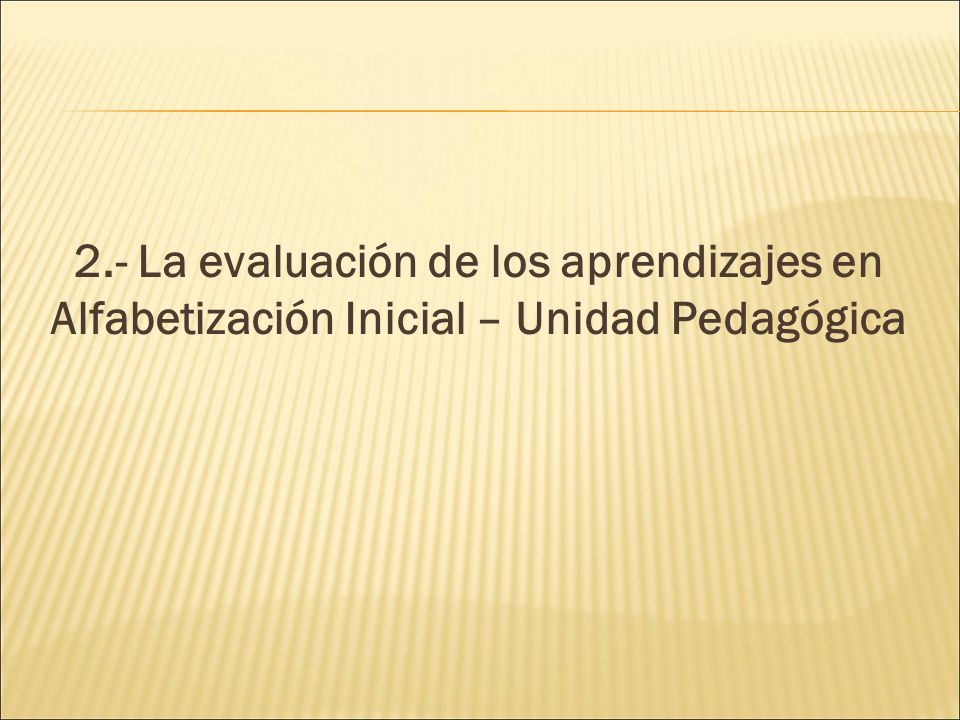 2.- La evaluación de los aprendizajes en Alfabetización Inicial – Unidad Pedagógica